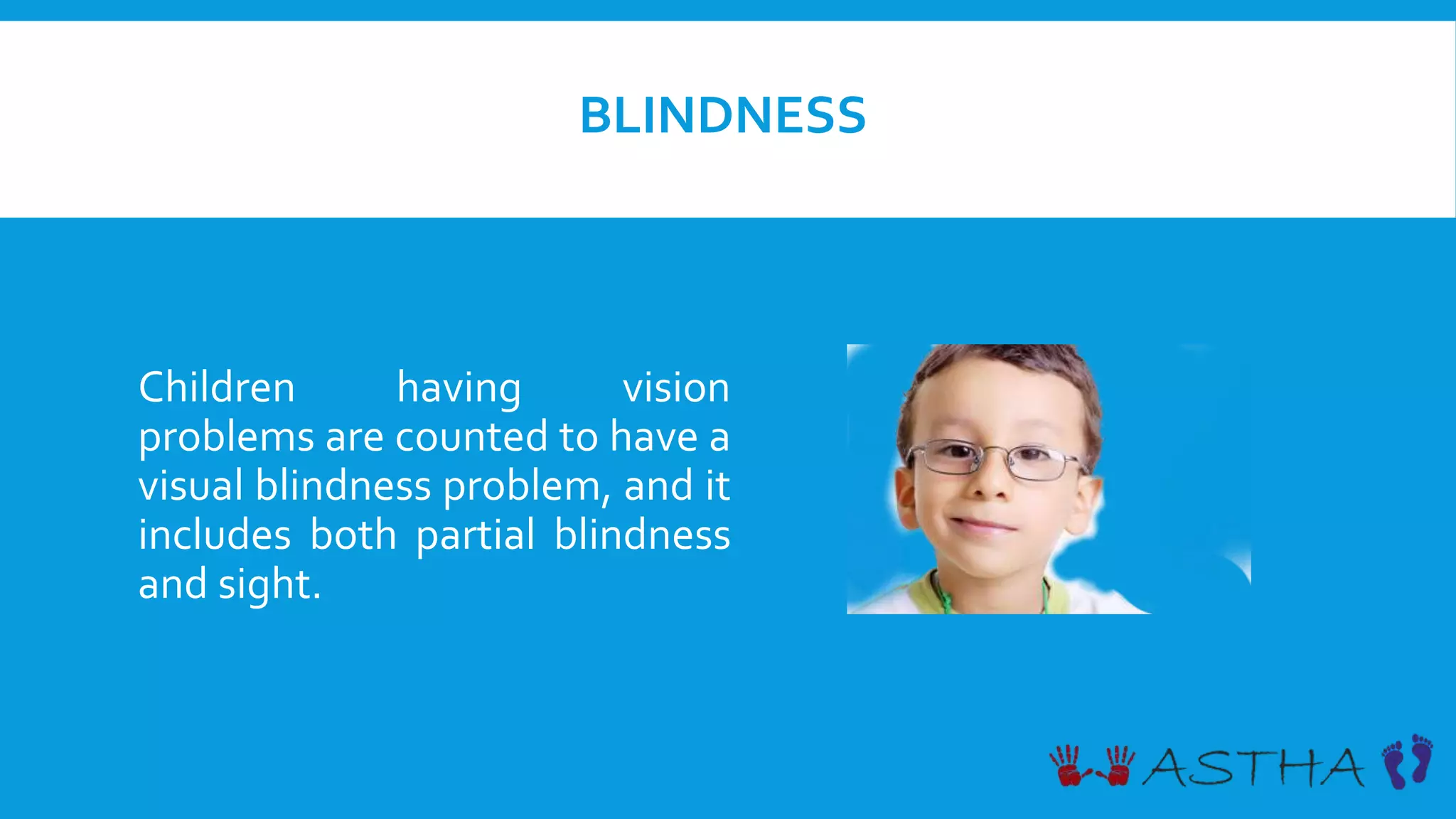 BLINDNESS

Children having vision problems are counted to have a visual blindness problem, and it includes both partial blindness and sight.

ASTHA